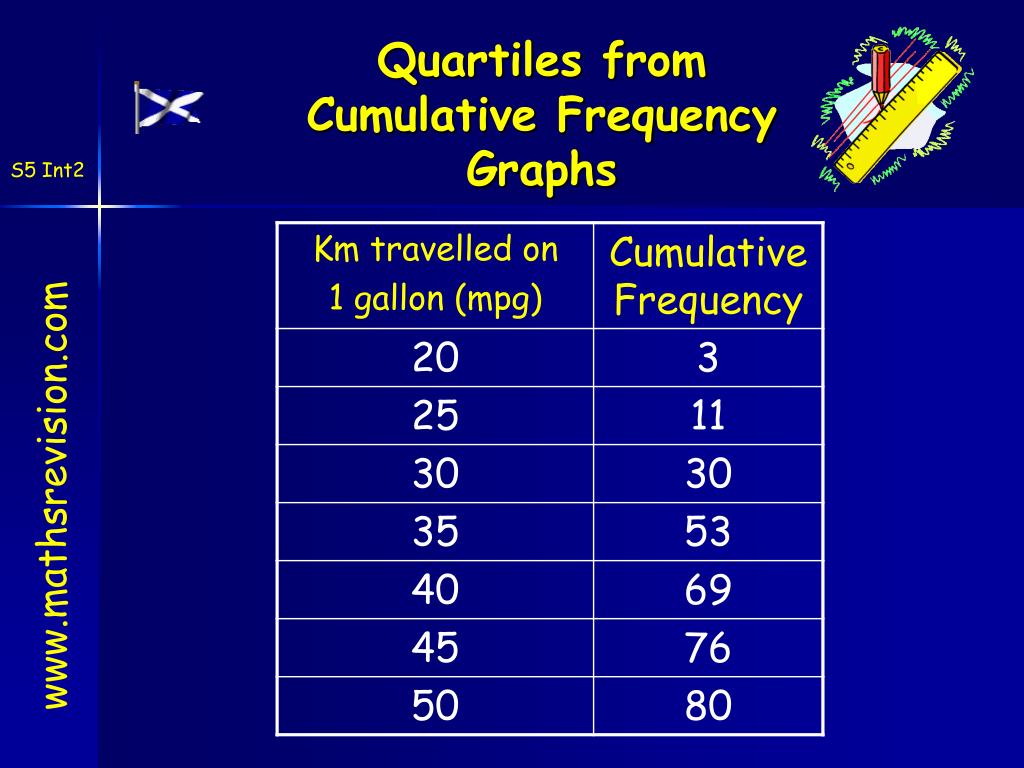 Quartiles from Cumulative Frequency Graphs

S5 Int2

www.mathsrevision.com

| Km travelled on 1 gallon (mpg) | Cumulative Frequency |
|---|---|
| 20 | 3 |
| 25 | 11 |
| 30 | 30 |
| 35 | 53 |
| 40 | 69 |
| 45 | 76 |
| 50 | 80 |